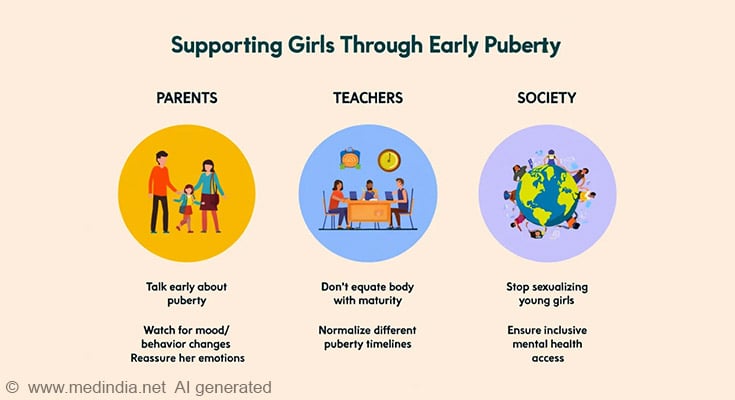 Supporting Girls Through Early Puberty

PARENTS

Talk early about puberty

Watch for mood/ behavior changes
Reassure her emotions

TEACHERS

Don't equate body with maturity

Normalize different puberty timelines

SOCIETY

Stop sexualizing young girls

Ensure inclusive mental health access

© www.medindia.net AI generated